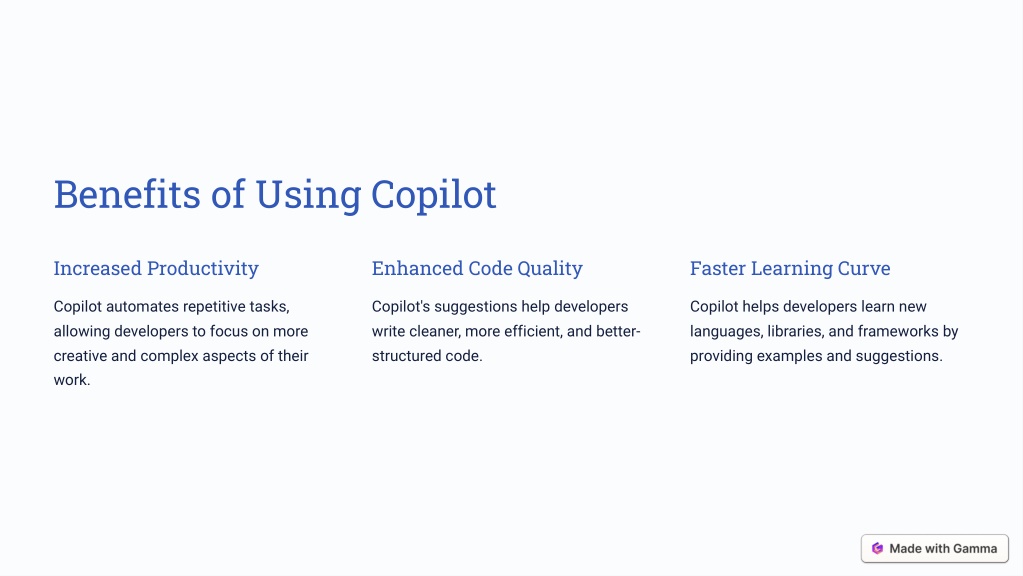 Benefits of Using Copilot

Increased Productivity

Copilot automates repetitive tasks, allowing developers to focus on more creative and complex aspects of their work.

Enhanced Code Quality

Copilot's suggestions help developers write cleaner, more efficient, and better-structured code.

Faster Learning Curve

Copilot helps developers learn new languages, libraries, and frameworks by providing examples and suggestions.

Made with Gamma